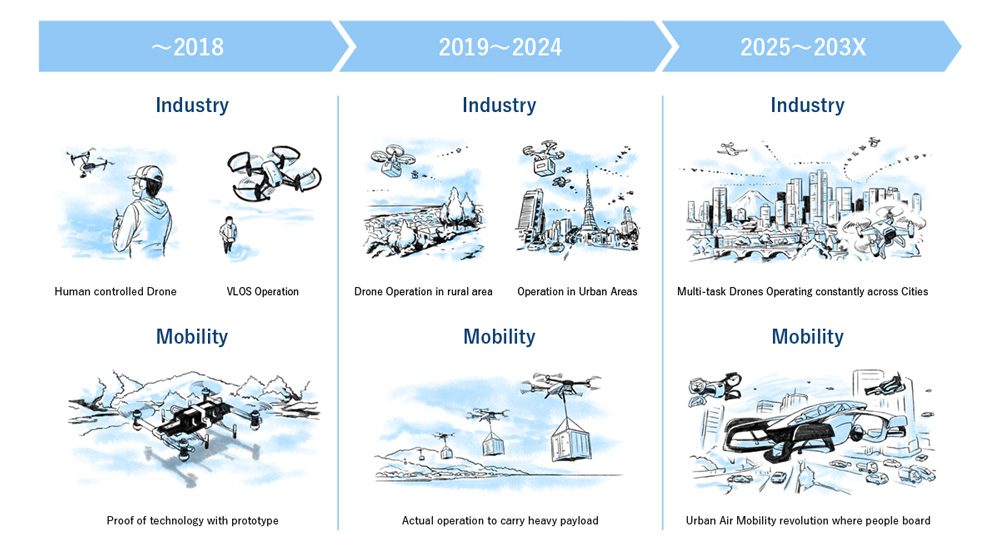 ～2018

Industry

Human controlled Drone

VLOS Operation

Mobility

Proof of technology with prototype

2019～2024

Industry

Drone Operation in rural area

Operation in Urban Areas

Mobility

Actual operation to carry heavy payload

2025～203X

Industry

Multi-task Drones Operating constantly across Cities

Mobility

Urban Air Mobility revolution where people board